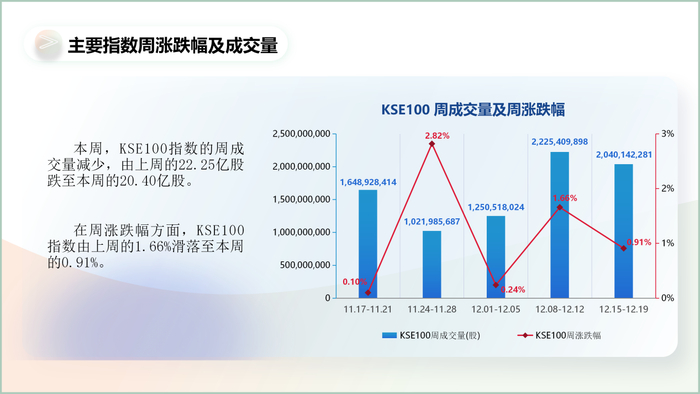 主要指数周涨跌幅及成交量

本周，KSE100指数的周成交量减少，由上周的22.25亿股跌至本周的20.40亿股。

在周涨跌幅方面，KSE100指数由上周的1.66%滑落至本周的0.91%。

KSE100 周成交量及周涨跌幅

2,500,000,000
2,000,000,000
1,500,000,000
1,000,000,000
500,000,000
0

3%
2%
1%
0%

1,648,928,414
1,021,985,687
1,250,518,024
2,225,409,898
2,040,142,281

0.10%
2.82%
0.24%
1.66%
0.91%

11.17-11.21
11.24-11.28
12.01-12.05
12.08-12.12
12.15-12.19

KSE100周成交量(股)
KSE100周涨跌幅